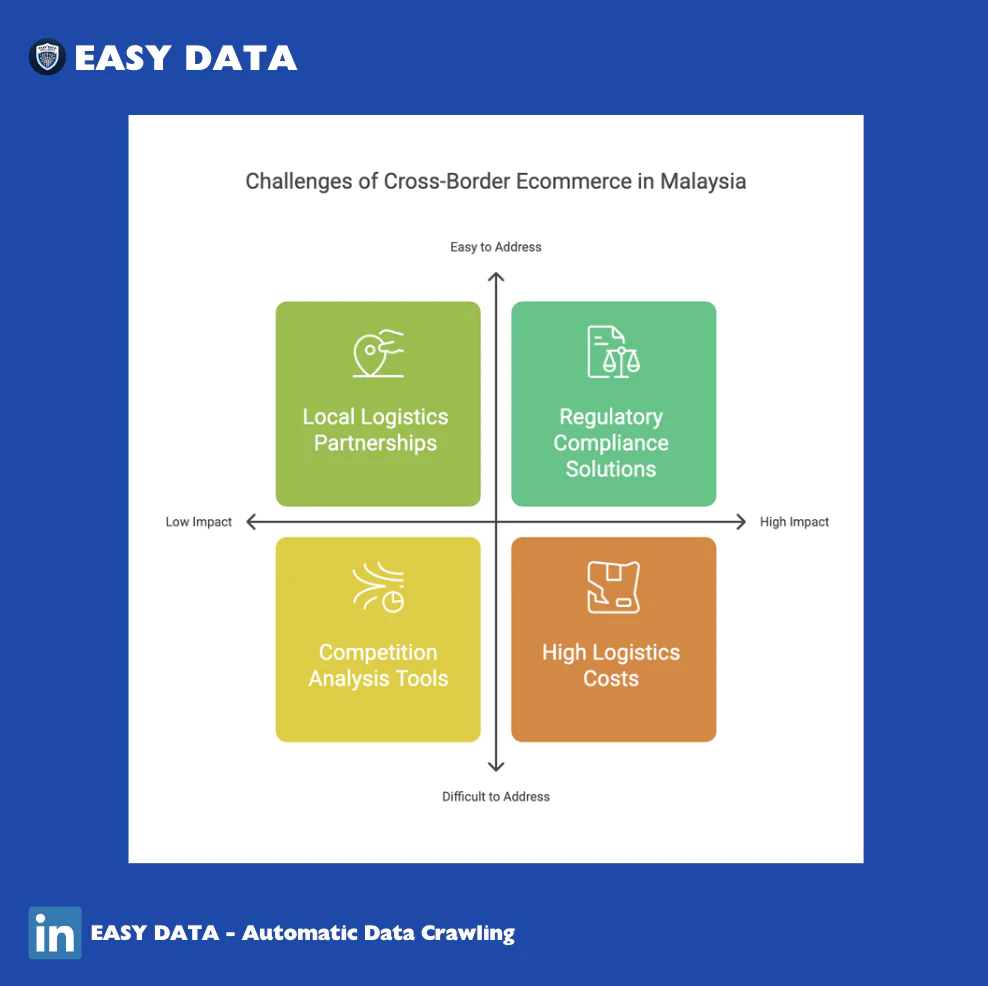 EASY DATA

Challenges of Cross-Border Ecommerce in Malaysia

Easy to Address

Local Logistics Partnerships

Regulatory Compliance Solutions

Low Impact

High Impact

Competition Analysis Tools

High Logistics Costs

Difficult to Address

in EASY DATA - Automatic Data Crawling